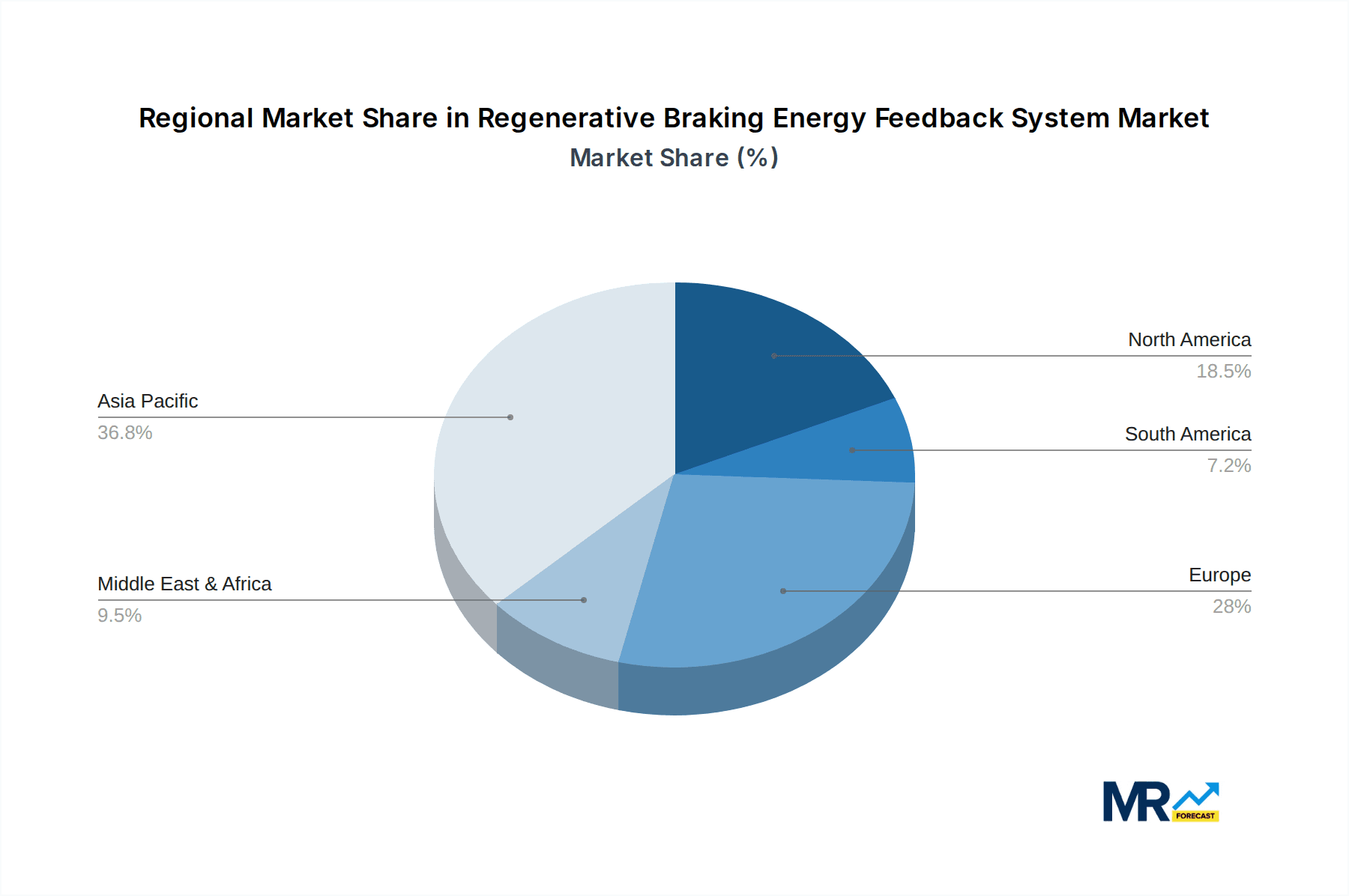 Regional Market Share in Regenerative Braking Energy Feedback System Market
Market Share (%)

North America
18.5%

South America
7.2%

Europe
28%

Asia Pacific
36.8%

Middle East & Africa
9.5%

MR FORECAST